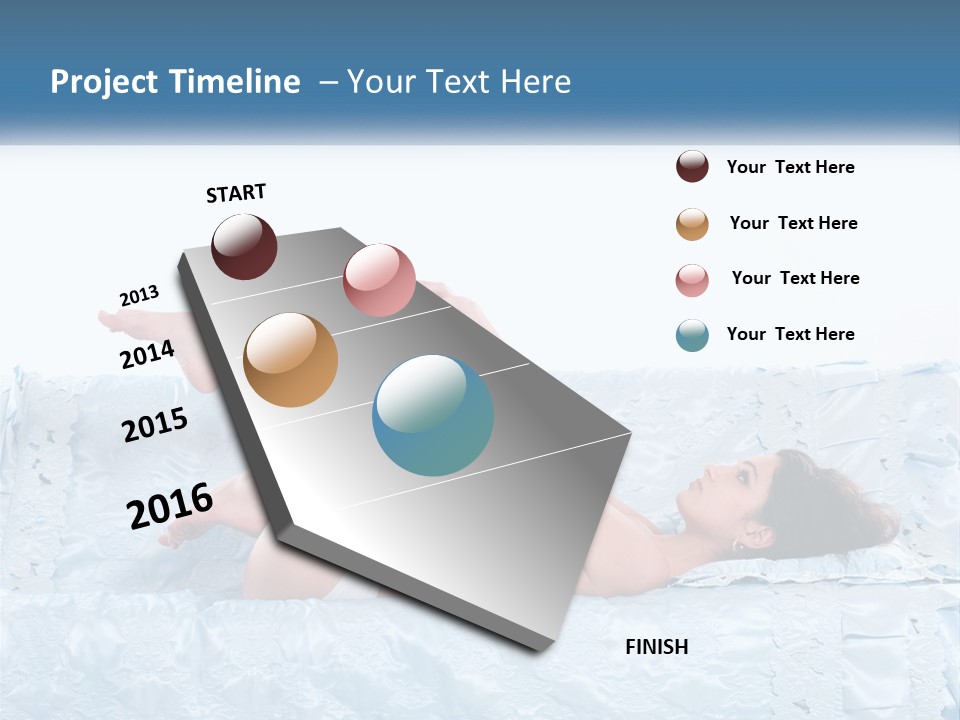 Project Timeline – Your Text Here

START

2013

2014

2015

2016

FINISH

Your Text Here

Your Text Here

Your Text Here

Your Text Here